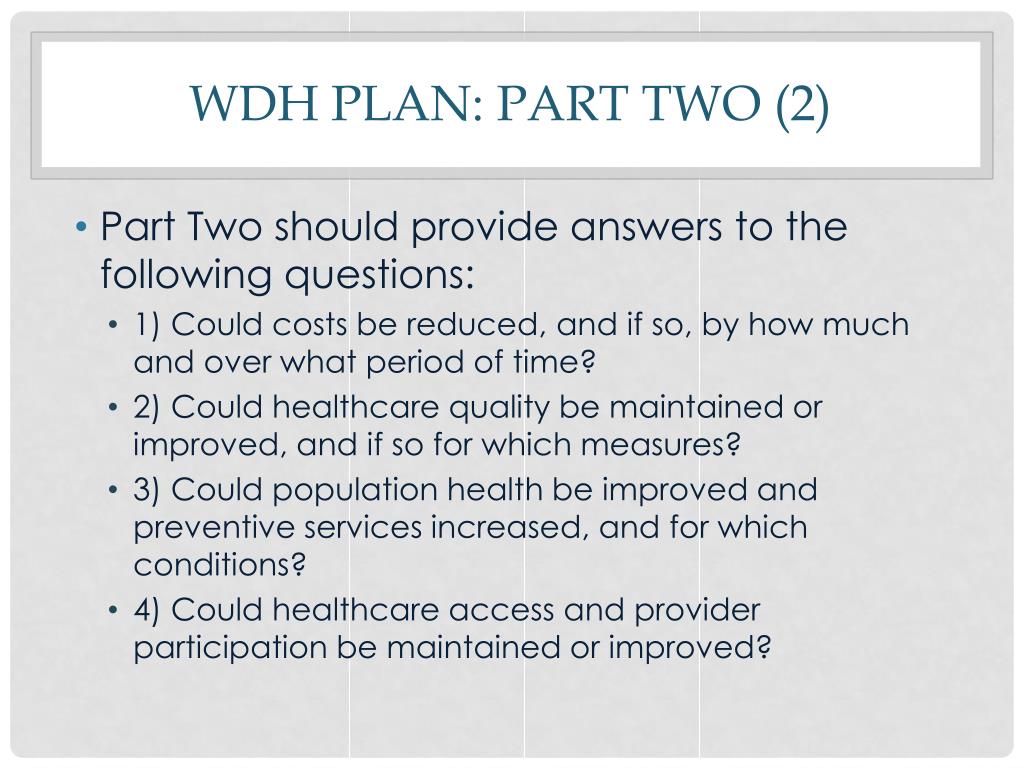 WDH PLAN: PART TWO (2)

• Part Two should provide answers to the following questions:
• 1) Could costs be reduced, and if so, by how much and over what period of time?
• 2) Could healthcare quality be maintained or improved, and if so for which measures?
• 3) Could population health be improved and preventive services increased, and for which conditions?
• 4) Could healthcare access and provider participation be maintained or improved?